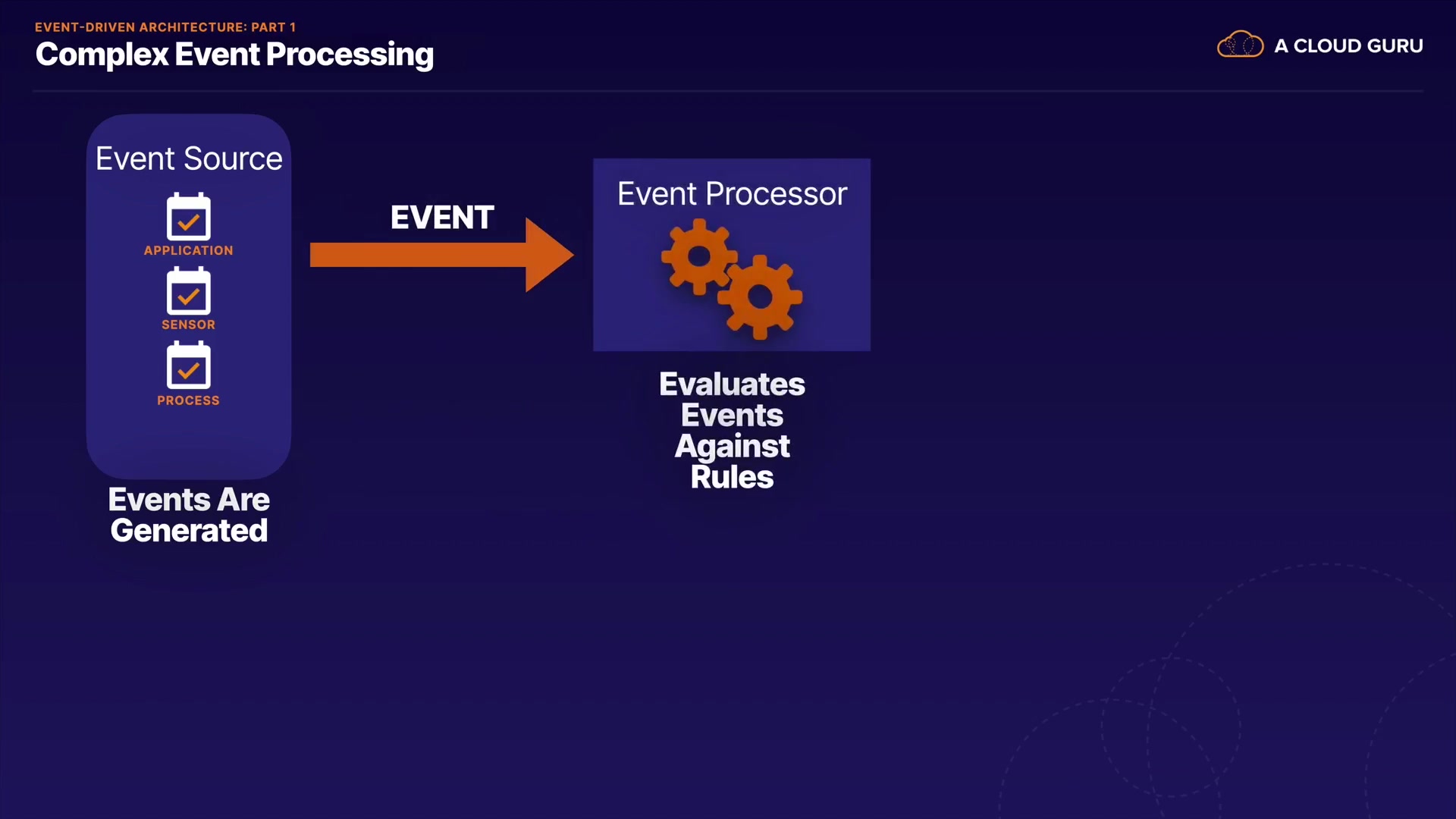 EVENT-DRIVEN ARCHITECTURE: PART 1
Complex Event Processing

A CLOUD GURU

Event Source

APPLICATION

SENSOR

PROCESS

Events Are Generated

EVENT

Event Processor

Evaluates Events Against Rules